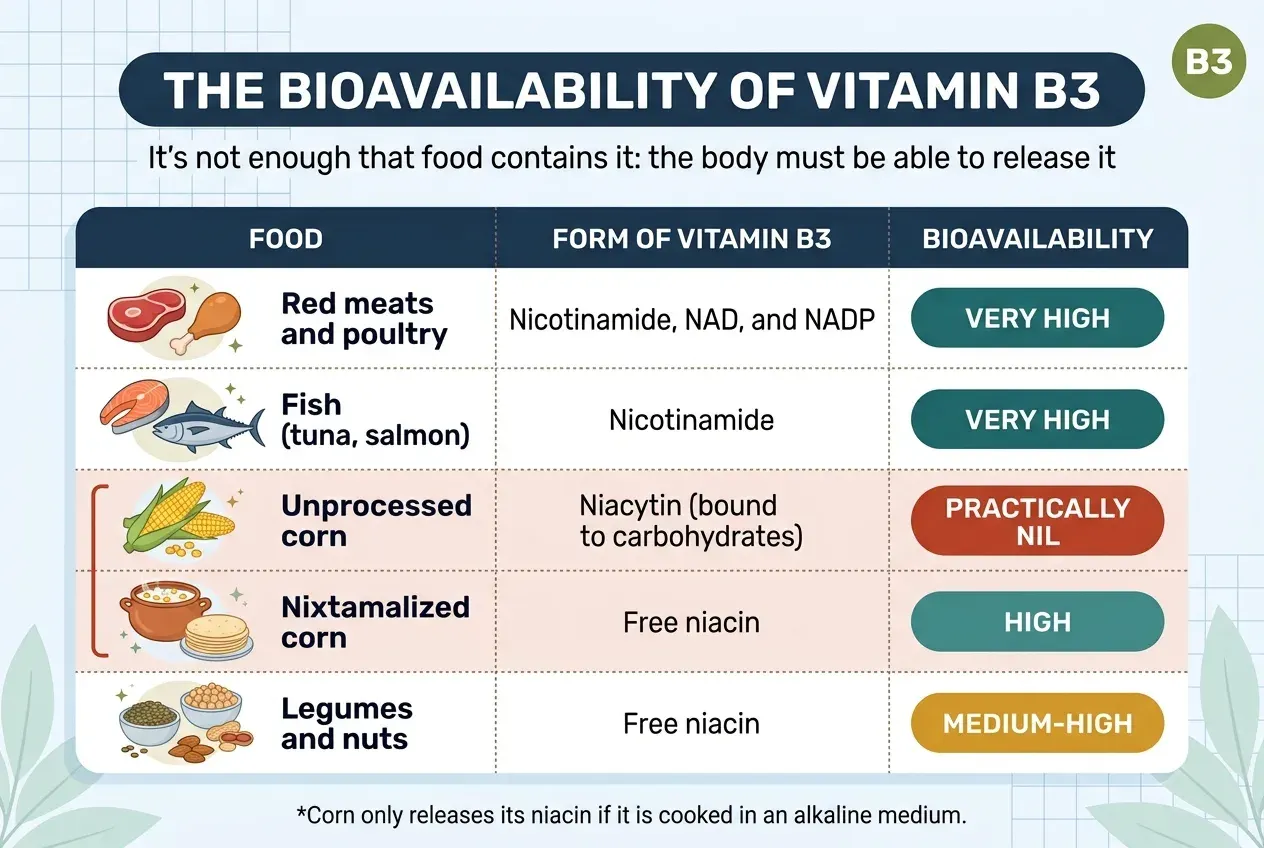 B3

THE BIOAVAILABILITY OF VITAMIN B3

It's not enough that food contains it: the body must be able to release it

| FOOD | FORM OF VITAMIN B3 | BIOAVAILABILITY |
|---|---|---|
| Red meats and poultry | Nicotinamide, NAD, and NADP | VERY HIGH |
| Fish (tuna, salmon) | Nicotinamide | VERY HIGH |
| Unprocessed corn | Niacytin (bound to carbohydrates) | PRACTICALLY NIL |
| Nixtamalized corn | Free niacin | HIGH |
| Legumes and nuts | Free niacin | MEDIUM-HIGH |

*Corn only releases its niacin if it is cooked in an alkaline medium.